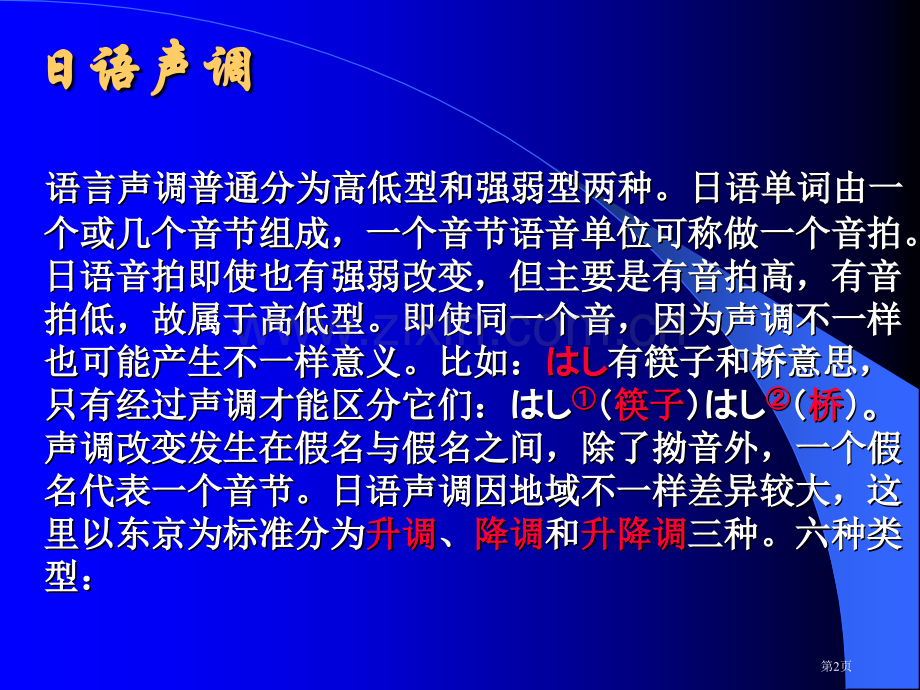 日语声调

语言声调普通分为高低型和强弱型两种。日语单词由一个或几个音节组成，一个音节语音单位可称做一个音拍。日语音拍即使也有强弱改变，但主要是有音拍高，有音拍低，故属于高低型。即使同一个音，因为声调不一样也可能产生不一样意义。比如：はし有筷子和桥意思，只有经过声调才能区分它们：はし①（筷子）はし②（桥）。声调改变发生在假名与假名之间，除了拗音外，一个假名代表一个音节。日语声调因地域不一样差异较大，这里以东京为标准分为升调、降调和升降调三种。六种类型：

第2页